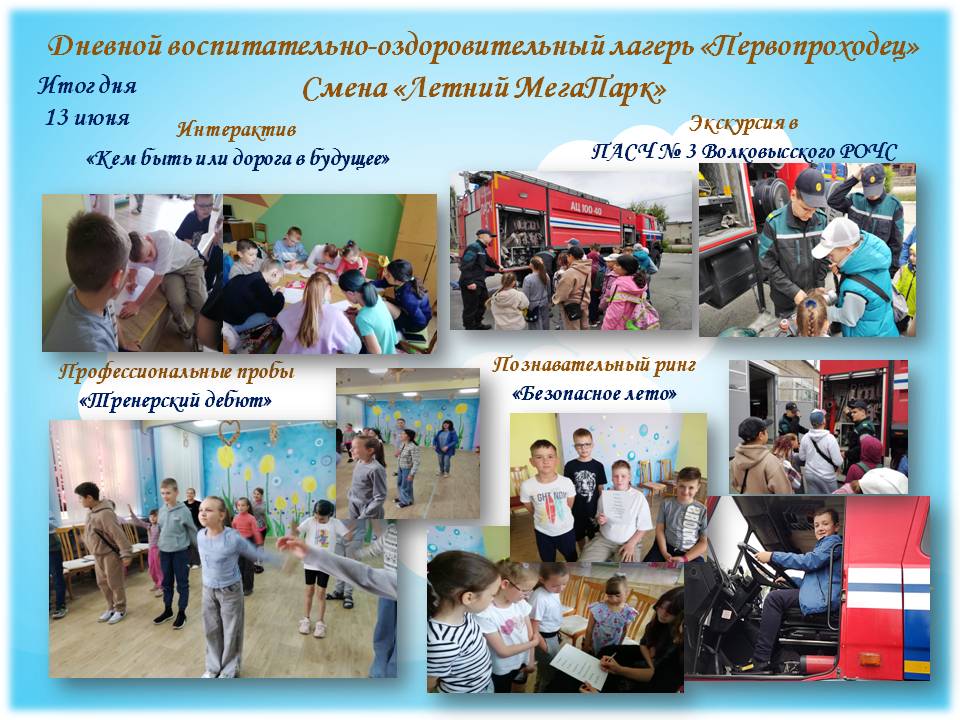 Дневной воспитательно-оздоровительный лагерь «Первопроходец»
Смена «Летний МегаПарк»

Итог дня
13 июня

Интерактив
«Кем быть или дорога в будущее»

Экскурсия в
ПАСЧ № 3 Волковысского РОЧС

АЦ 100-40

Профессиональные пробы
«Тренерский дебют»

Познавательный ринг
«Безопасное лето»